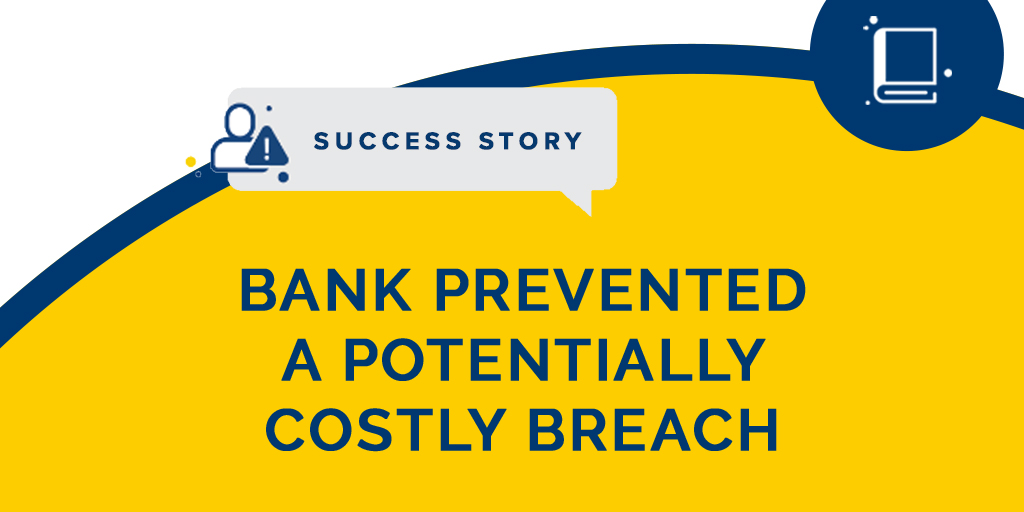 SUCCESS STORY

BANK PREVENTED A POTENTIALLY COSTLY BREACH